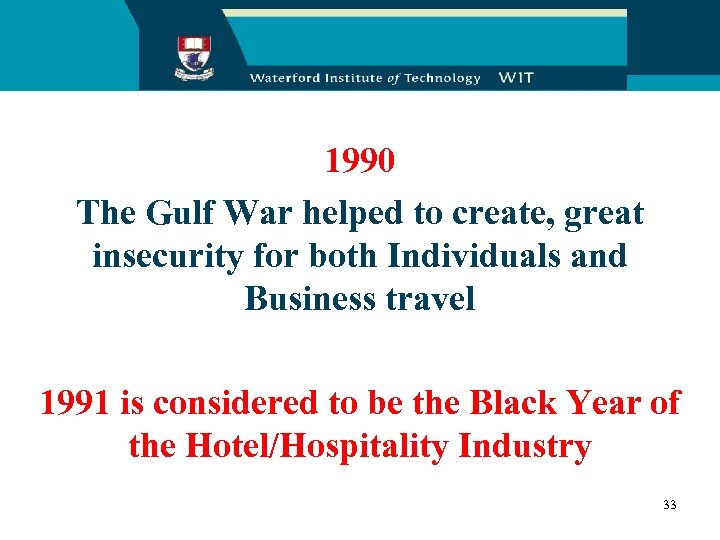 Waterford Institute of Technology WIT

1990

The Gulf War helped to create, great insecurity for both Individuals and Business travel

1991 is considered to be the Black Year of the Hotel/Hospitality Industry

33